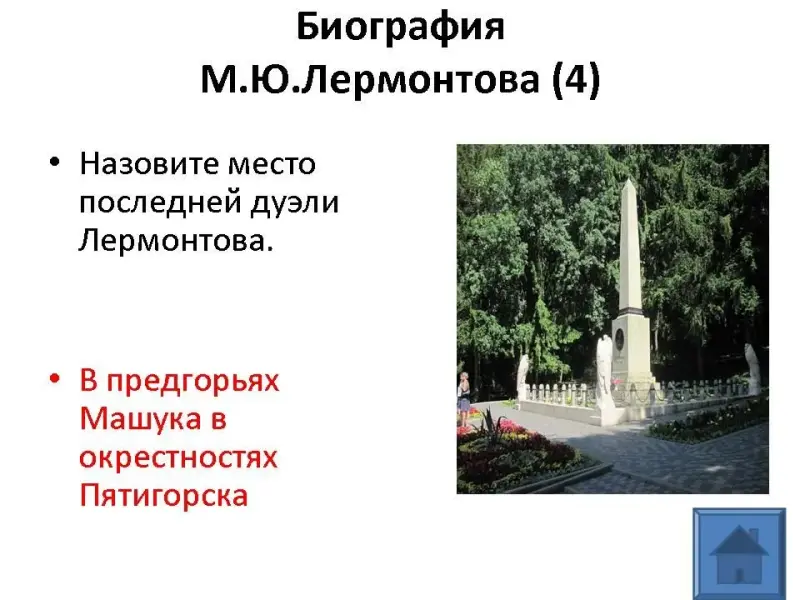 Биография М.Ю.Лермонтова (4)

• Назовите место последней дуэли Лермонтова.

• В предгорьях Машука в окрестностях Пятигорска